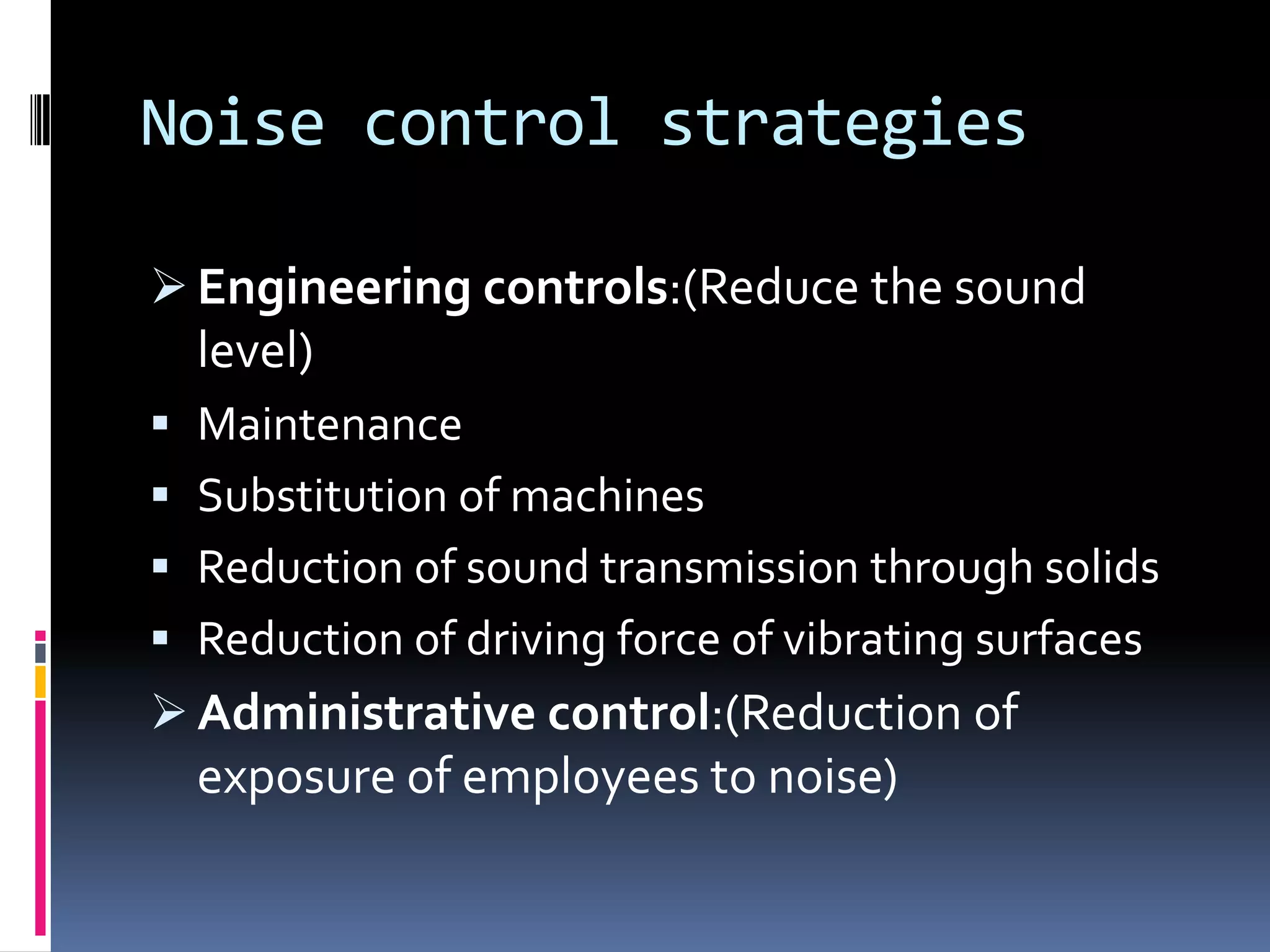 Noise control strategies

➢ Engineering controls:(Reduce the sound level)

▪ Maintenance
▪ Substitution of machines
▪ Reduction of sound transmission through solids
▪ Reduction of driving force of vibrating surfaces

➢ Administrative control:(Reduction of exposure of employees to noise)